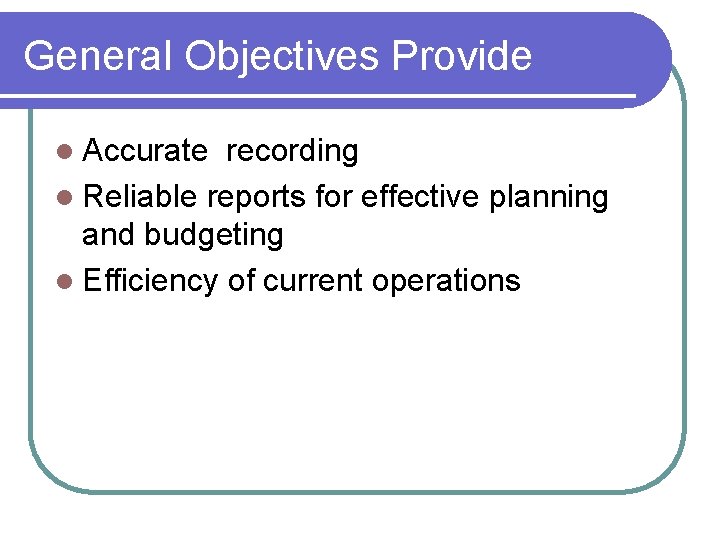 General Objectives Provide

- Accurate recording
- Reliable reports for effective planning and budgeting
- Efficiency of current operations